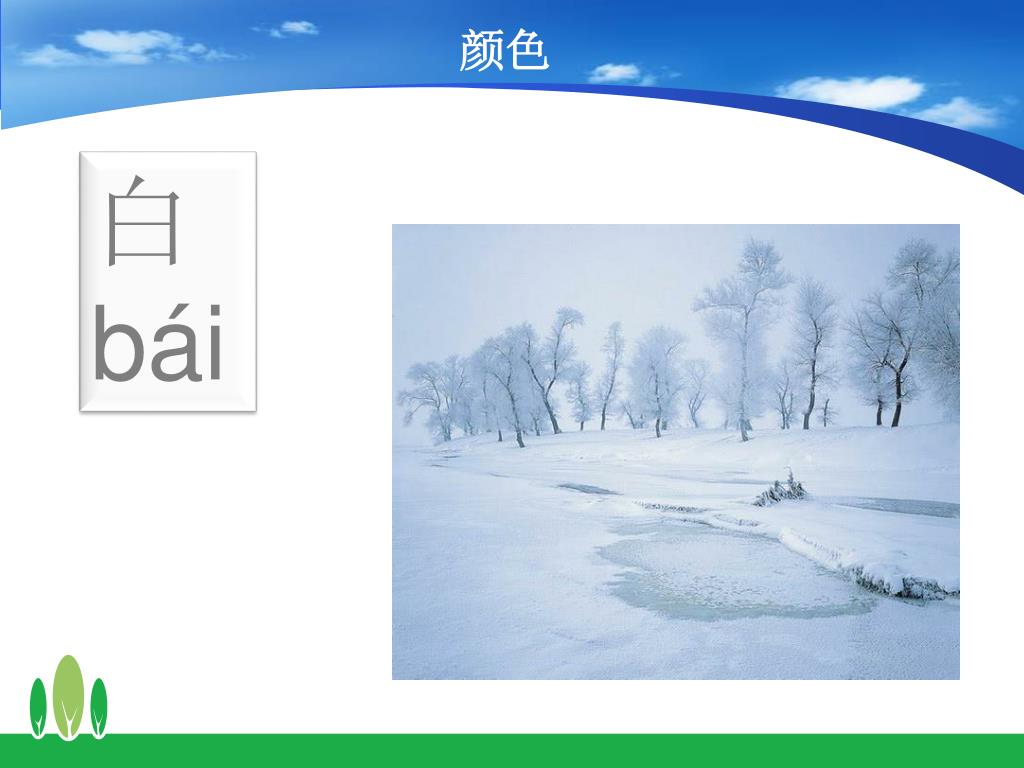 颜色

白
bái